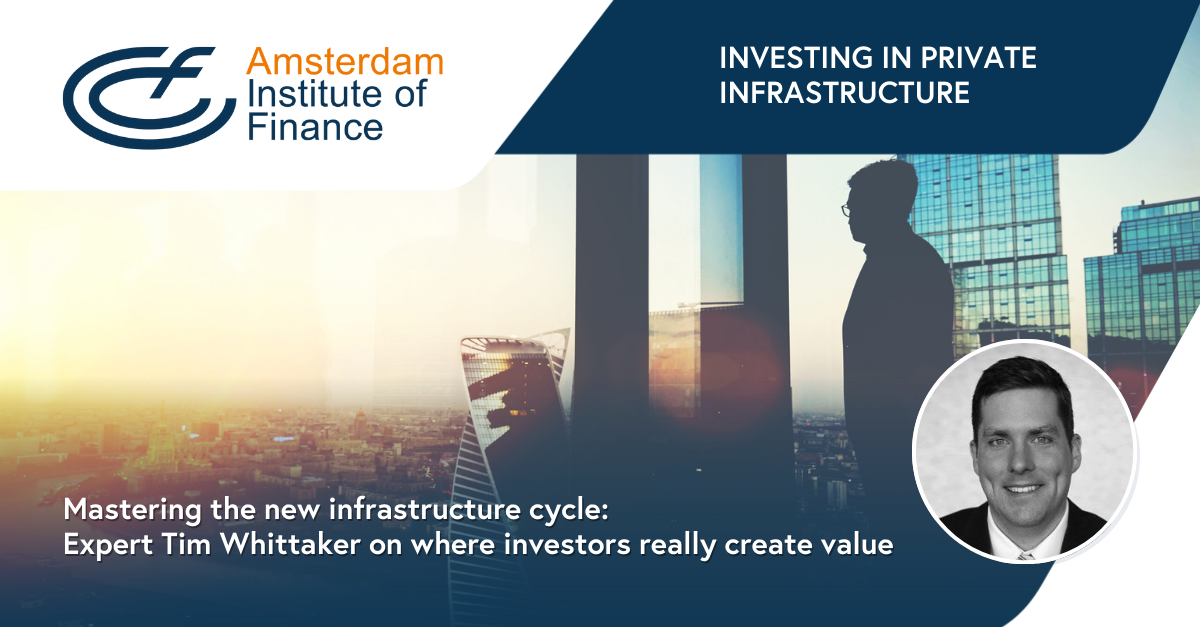 Amsterdam Institute of Finance

INVESTING IN PRIVATE INFRASTRUCTURE

Mastering the new infrastructure cycle: Expert Tim Whittaker on where investors really create value